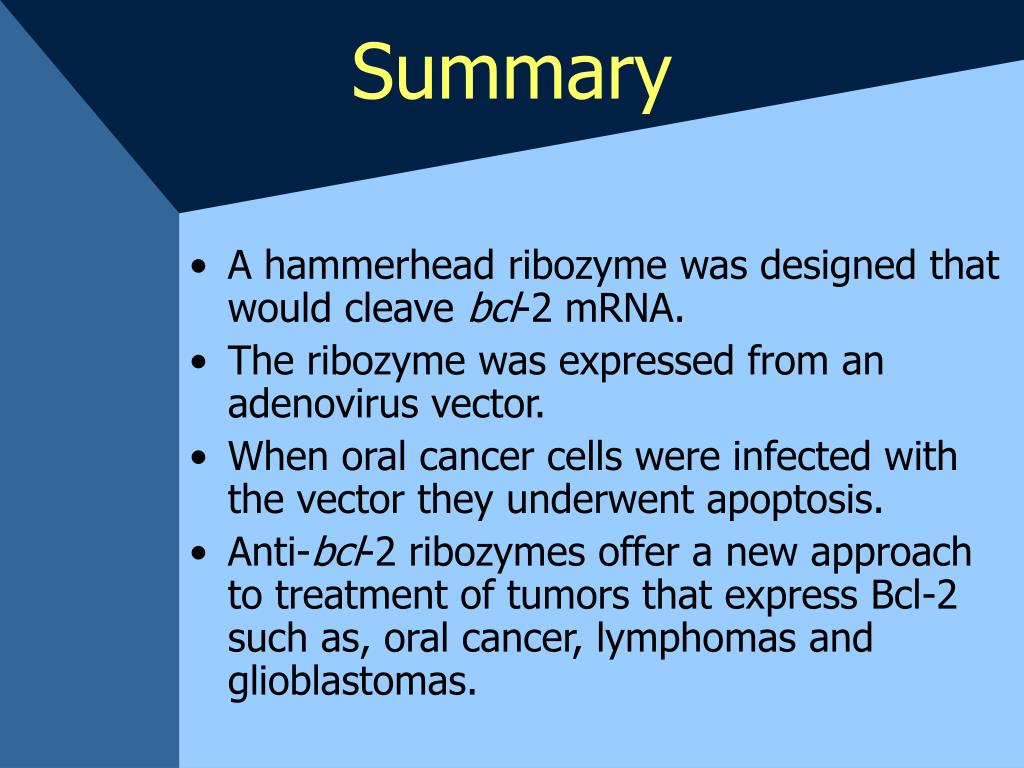 Summary

• A hammerhead ribozyme was designed that would cleave bcl-2 mRNA.
• The ribozyme was expressed from an adenovirus vector.
• When oral cancer cells were infected with the vector they underwent apoptosis.
• Anti-bcl-2 ribozymes offer a new approach to treatment of tumors that express Bcl-2 such as, oral cancer, lymphomas and glioblastomas.